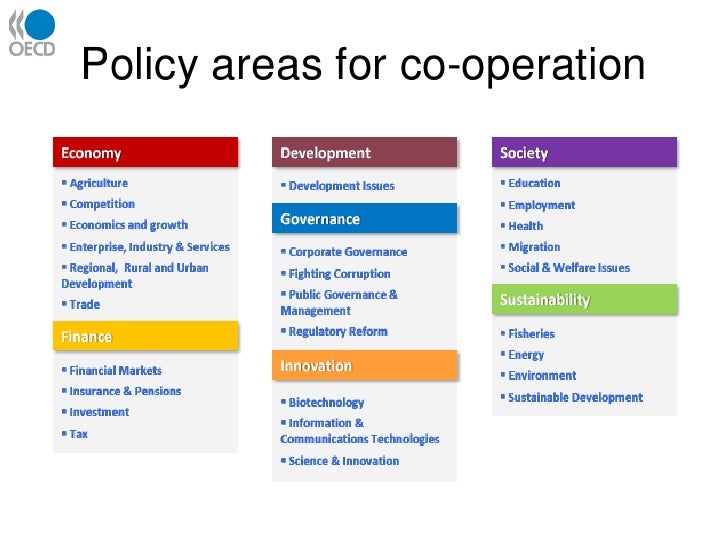 OECD

Policy areas for co-operation

Economy
▪ Agriculture
▪ Competition
▪ Economics and growth
▪ Enterprise, Industry & Services
▪ Regional, Rural and Urban Development
▪ Trade

Finance
▪ Financial Markets
▪ Insurance & Pensions
▪ Investment
▪ Tax

Development
▪ Development Issues

Governance
▪ Corporate Governance
▪ Fighting Corruption
▪ Public Governance & Management
▪ Regulatory Reform

Innovation
▪ Biotechnology
▪ Information & Communications Technologies
▪ Science & Innovation

Society
▪ Education
▪ Employment
▪ Health
▪ Migration
▪ Social & Welfare Issues

Sustainability
▪ Fisheries
▪ Energy
▪ Environment
▪ Sustainable Development